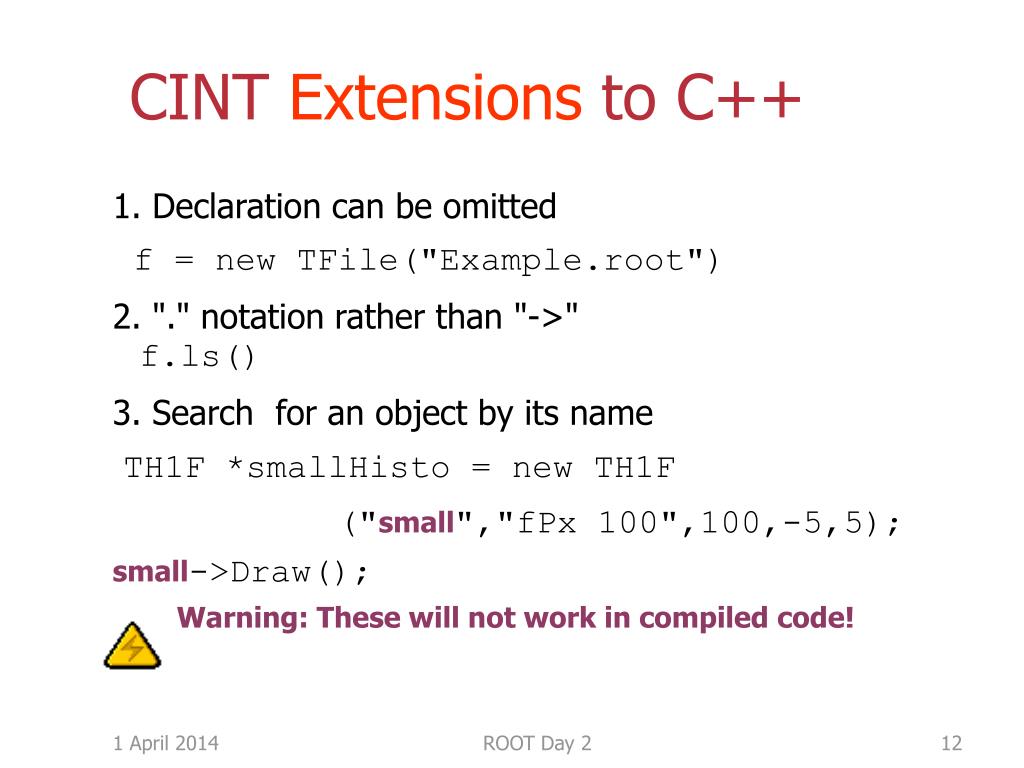 CINT Extensions to C++

1. Declaration can be omitted

f = new TFile("Example.root")

2. "." notation rather than "->"

f.ls()

3. Search for an object by its name

TH1F *smallHisto = new TH1F

("small","fPx 100",100,-5,5);

small->Draw();

Warning: These will not work in compiled code!

1 April 2014

ROOT Day 2

12